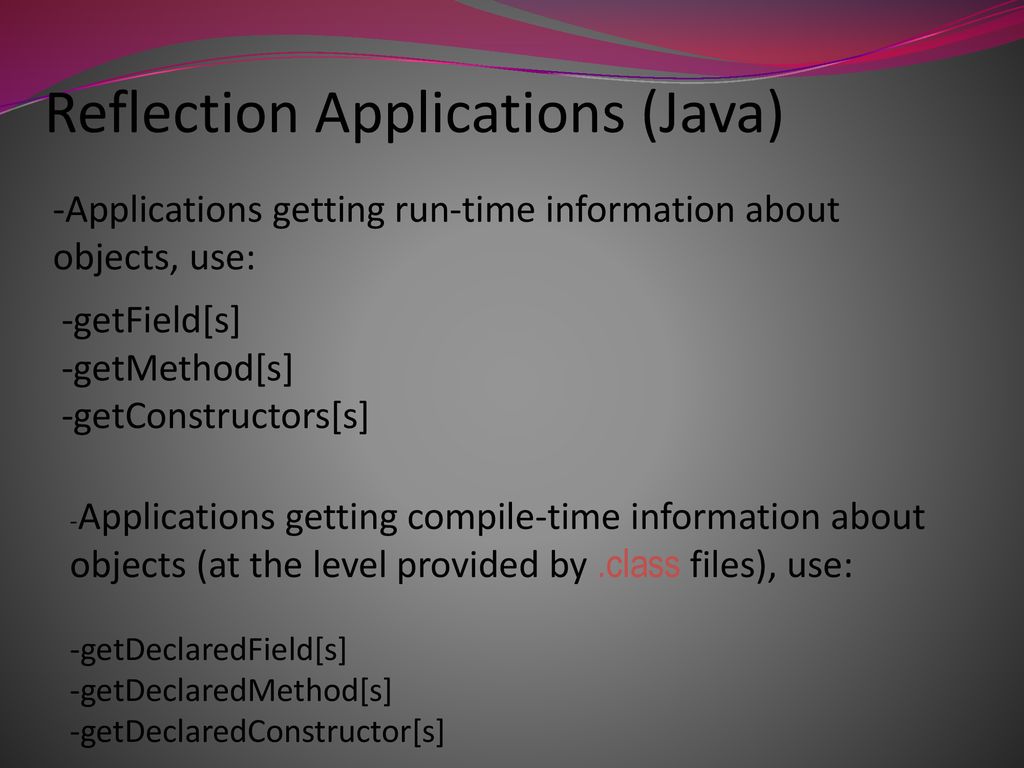 Reflection Applications (Java)

-Applications getting run-time information about objects, use:

-getField[s]
-getMethod[s]
-getConstructors[s]

-Applications getting compile-time information about objects (at the level provided by .class files), use:

-getDeclaredField[s]
-getDeclaredMethod[s]
-getDeclaredConstructor[s]